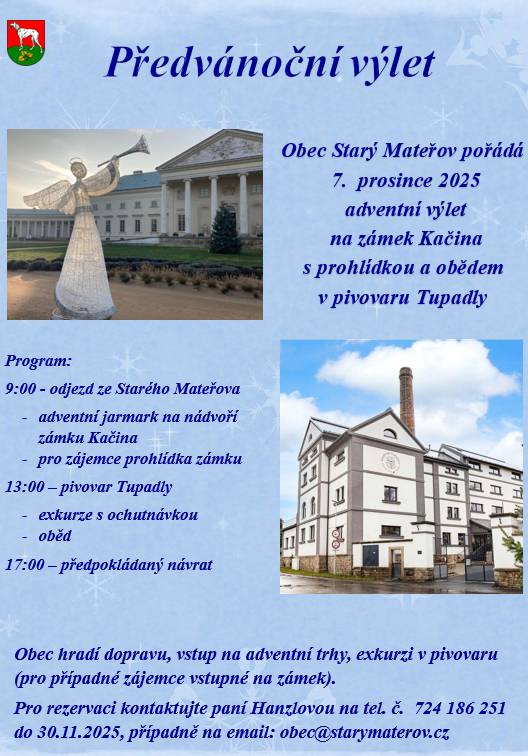 Předvánoční výlet

Obec Starý Mateřov pořádá 7. prosince 2025 adventní výlet na zámek Kačina s prohlídkou a obědem v pivovaru Tupadly

Program:

9:00 - odjezd ze Starého Mateřova

- adventní jarmark na nádvoří zámku Kačina
- pro zájemce prohlídka zámku

13:00 – pivovar Tupadly

- exkurze s ochutnávkou
- oběd

17:00 – předpokládaný návrat

Obec hradí dopravu, vstup na adventní trhy, exkurzi v pivovaru (pro případné zájemce vstupné na zámek).

Pro rezervaci kontaktujte paní Hanzlovou na tel. č. 724 186 251 do 30.11.2025, případně na email: obec@starymaterov.cz